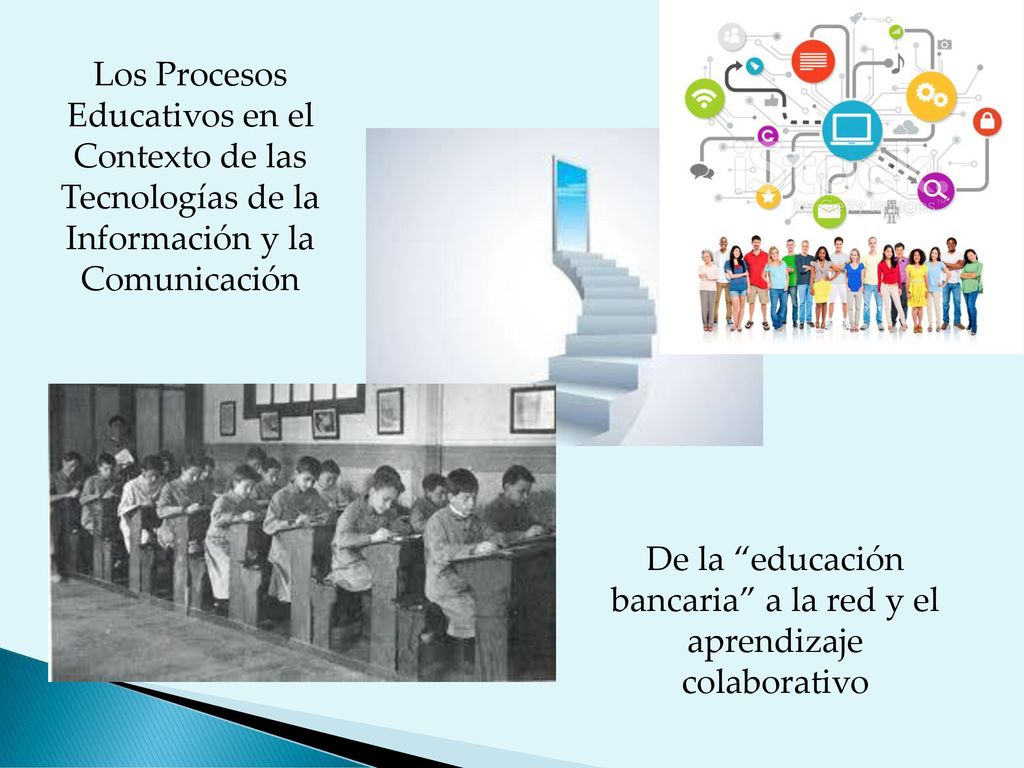 Los Procesos Educativos en el Contexto de las Tecnologías de la Información y la Comunicación

De la “educación bancaria” a la red y el aprendizaje colaborativo